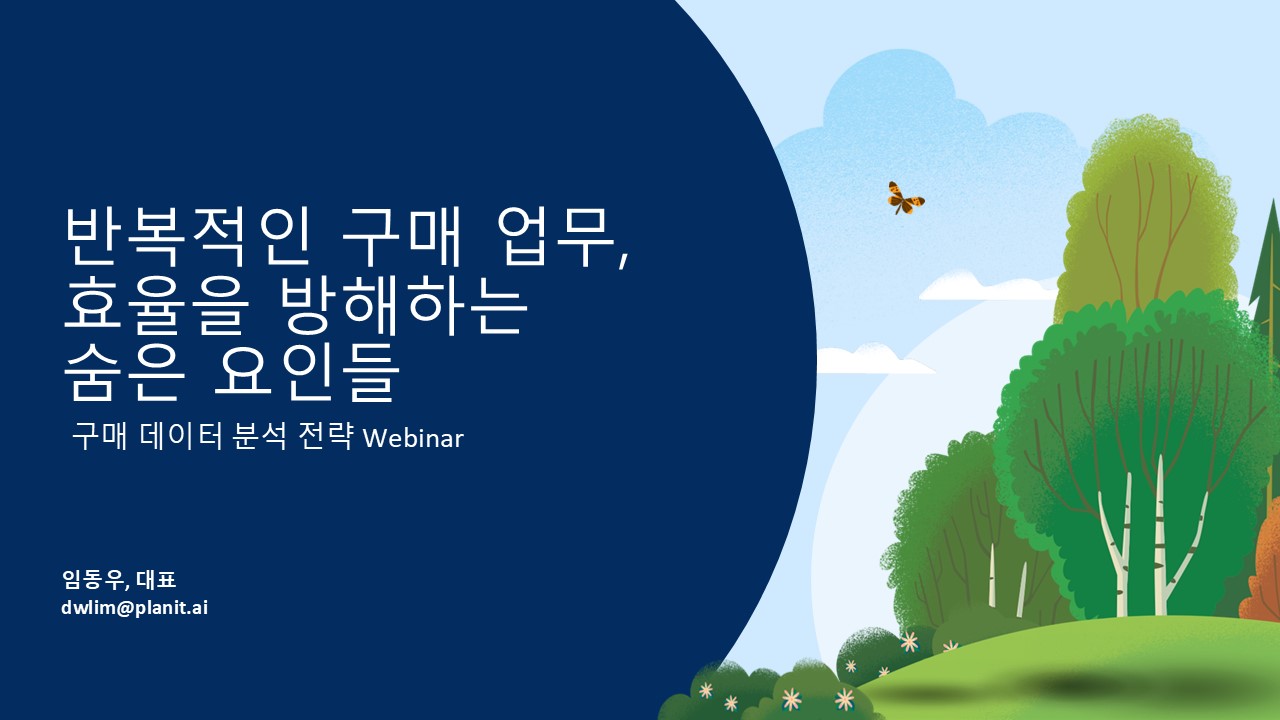 반복적인 구매 업무, 효율을 방해하는 숨은 요인들

구매 데이터 분석 전략 Webinar

임동우, 대표
dwlim@planit.ai